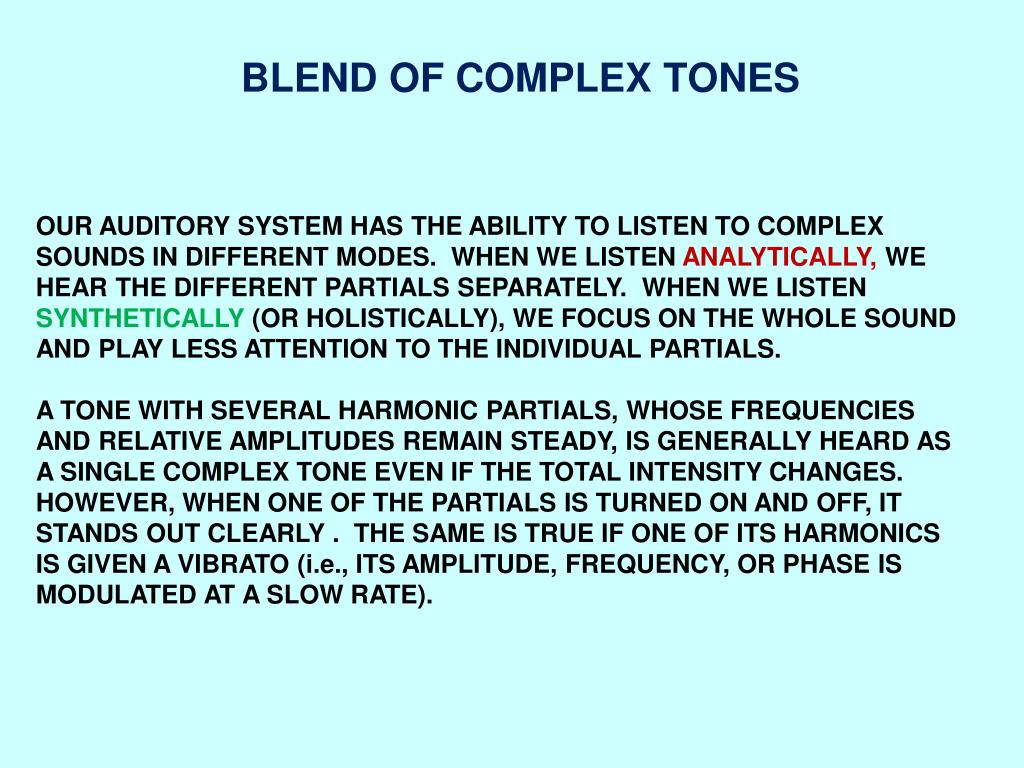 BLEND OF COMPLEX TONES

OUR AUDITORY SYSTEM HAS THE ABILITY TO LISTEN TO COMPLEX SOUNDS IN DIFFERENT MODES. WHEN WE LISTEN ANALYTICALLY, WE HEAR THE DIFFERENT PARTIALS SEPARATELY. WHEN WE LISTEN SYNTHETICALLY (OR HOLISTICALLY), WE FOCUS ON THE WHOLE SOUND AND PLAY LESS ATTENTION TO THE INDIVIDUAL PARTIALS.

A TONE WITH SEVERAL HARMONIC PARTIALS, WHOSE FREQUENCIES AND RELATIVE AMPLITUDES REMAIN STEADY, IS GENERALLY HEARD AS A SINGLE COMPLEX TONE EVEN IF THE TOTAL INTENSITY CHANGES. HOWEVER, WHEN ONE OF THE PARTIALS IS TURNED ON AND OFF, IT STANDS OUT CLEARLY . THE SAME IS TRUE IF ONE OF ITS HARMONICS IS GIVEN A VIBRATO (i.e., ITS AMPLITUDE, FREQUENCY, OR PHASE IS MODULATED AT A SLOW RATE).